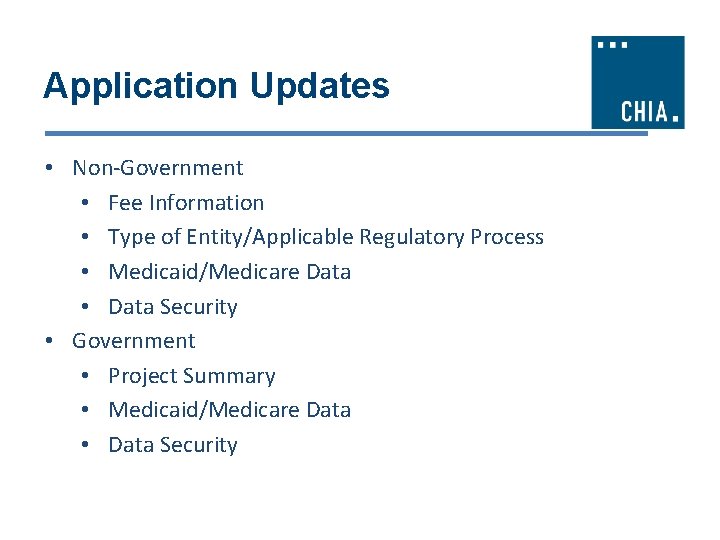 Application Updates

CHIA.

• Non-Government
  • Fee Information
  • Type of Entity/Applicable Regulatory Process
  • Medicaid/Medicare Data
  • Data Security
• Government
  • Project Summary
  • Medicaid/Medicare Data
  • Data Security